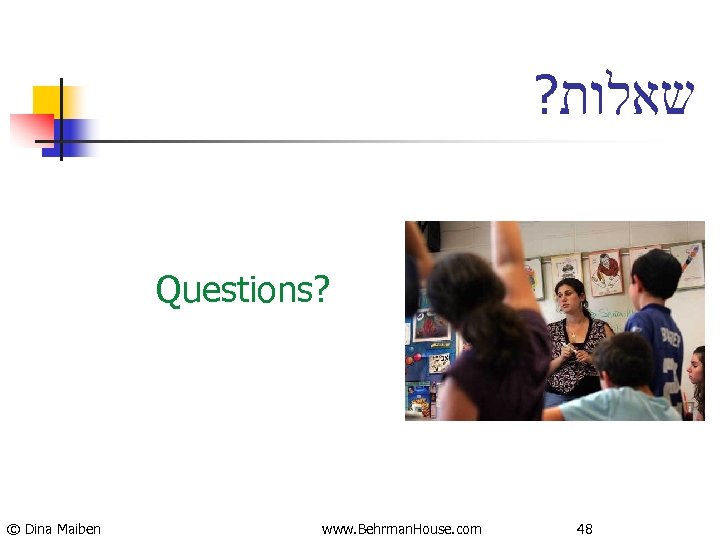 שאלות?

Questions?

© Dina Maiben www.BehrmanHouse.com 48